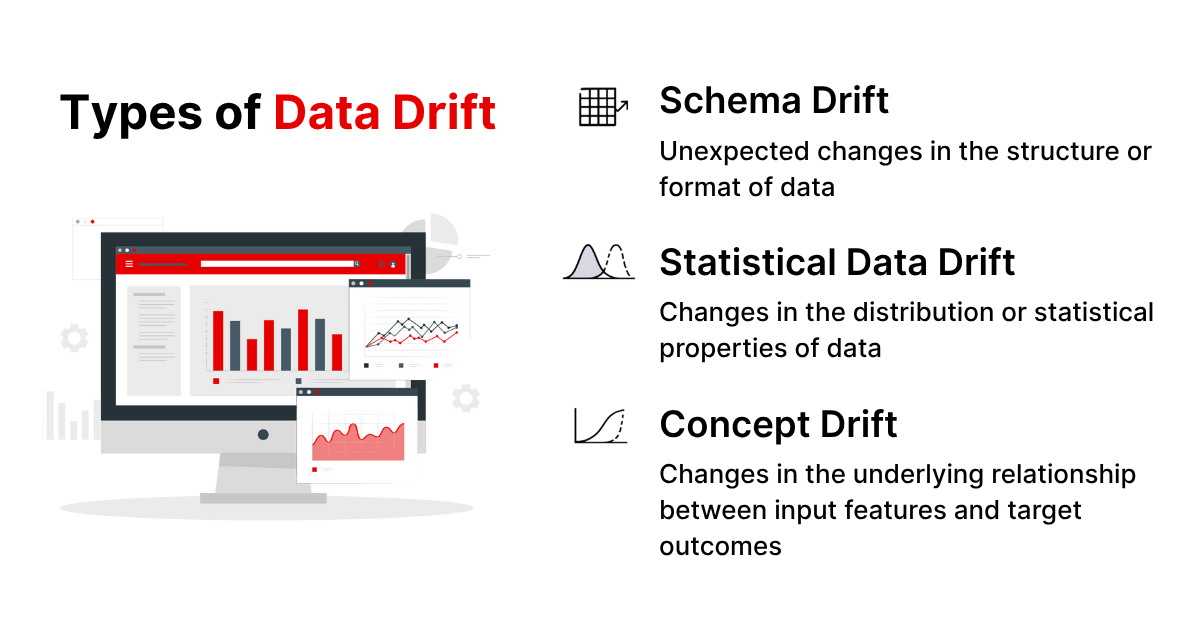 Types of Data Drift

Schema Drift

Unexpected changes in the structure or format of data

Statistical Data Drift

Changes in the distribution or statistical properties of data

Concept Drift

Changes in the underlying relationship between input features and target outcomes